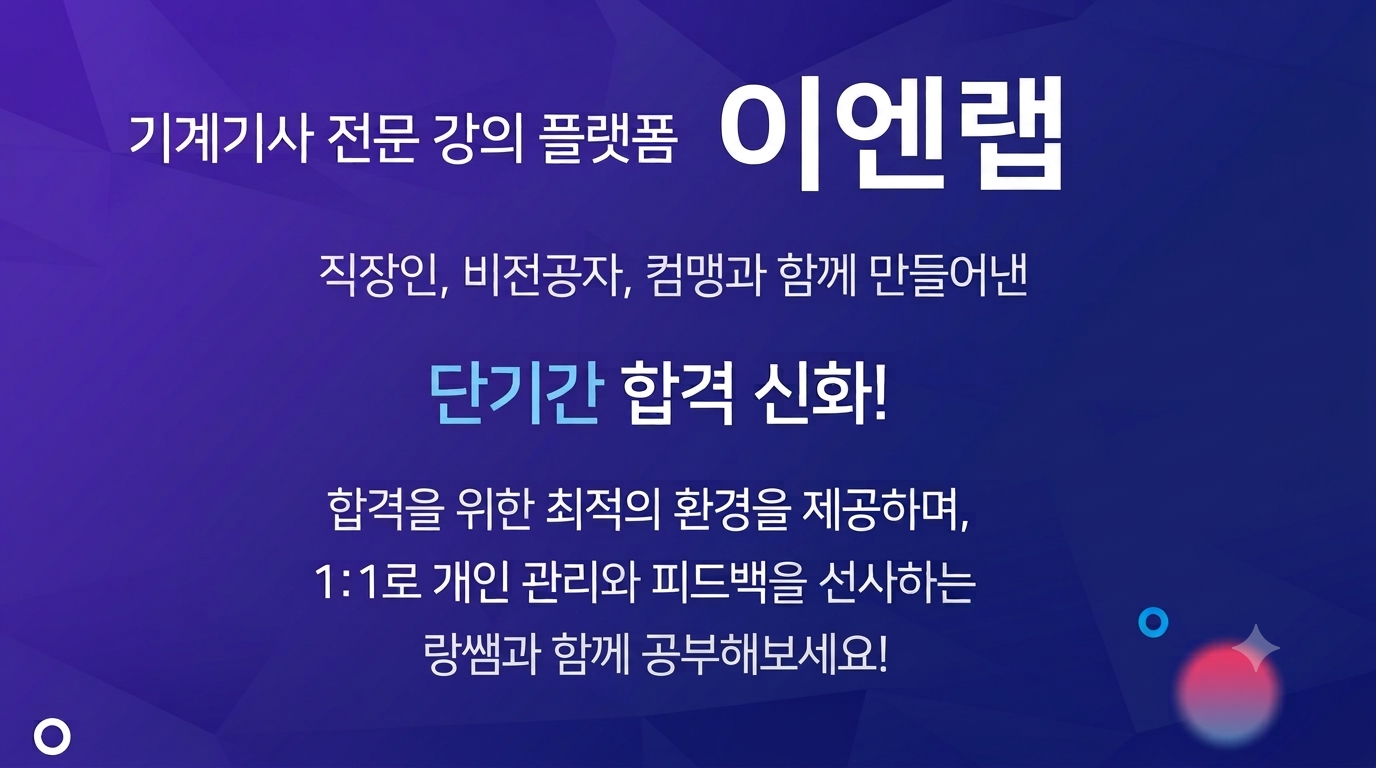 기계기사 전문 강의 플랫폼 이엔랩

직장인, 비전공자, 컴맹과 함께 만들어낸

단기간 합격 신화!

합격을 위한 최적의 환경을 제공하며,
1:1로 개인 관리와 피드백을 선사하는
랑쌤과 함께 공부해보세요!